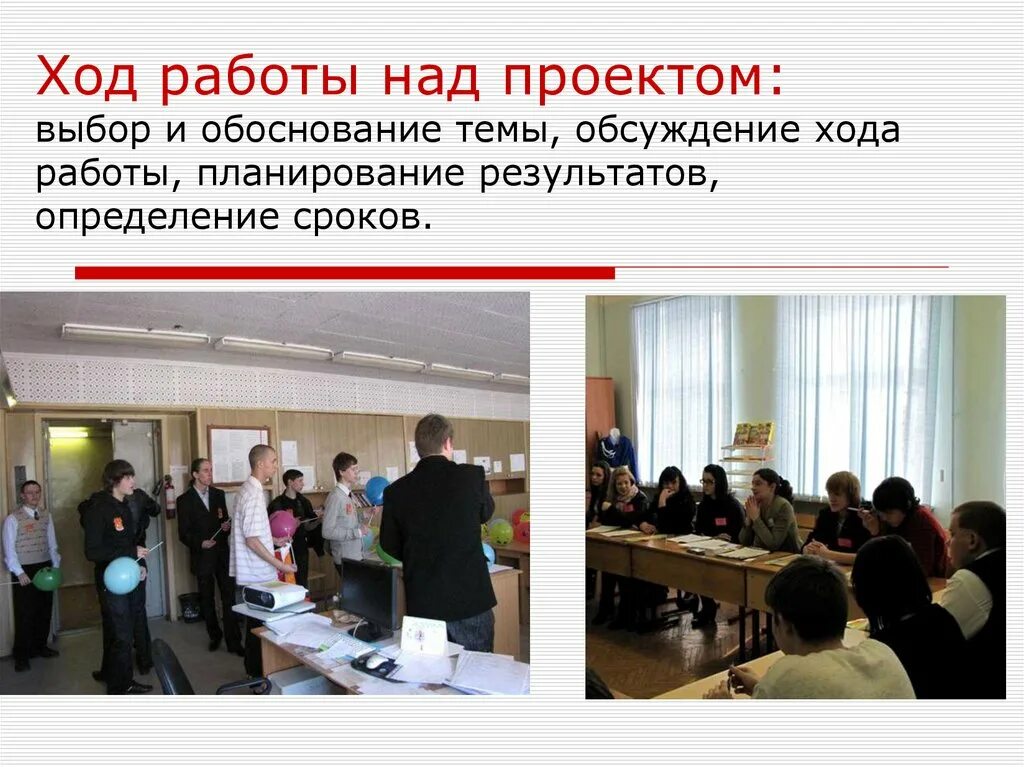 Ход работы над проектом:
выбор и обоснование темы, обсуждение хода работы, планирование результатов, определение сроков.